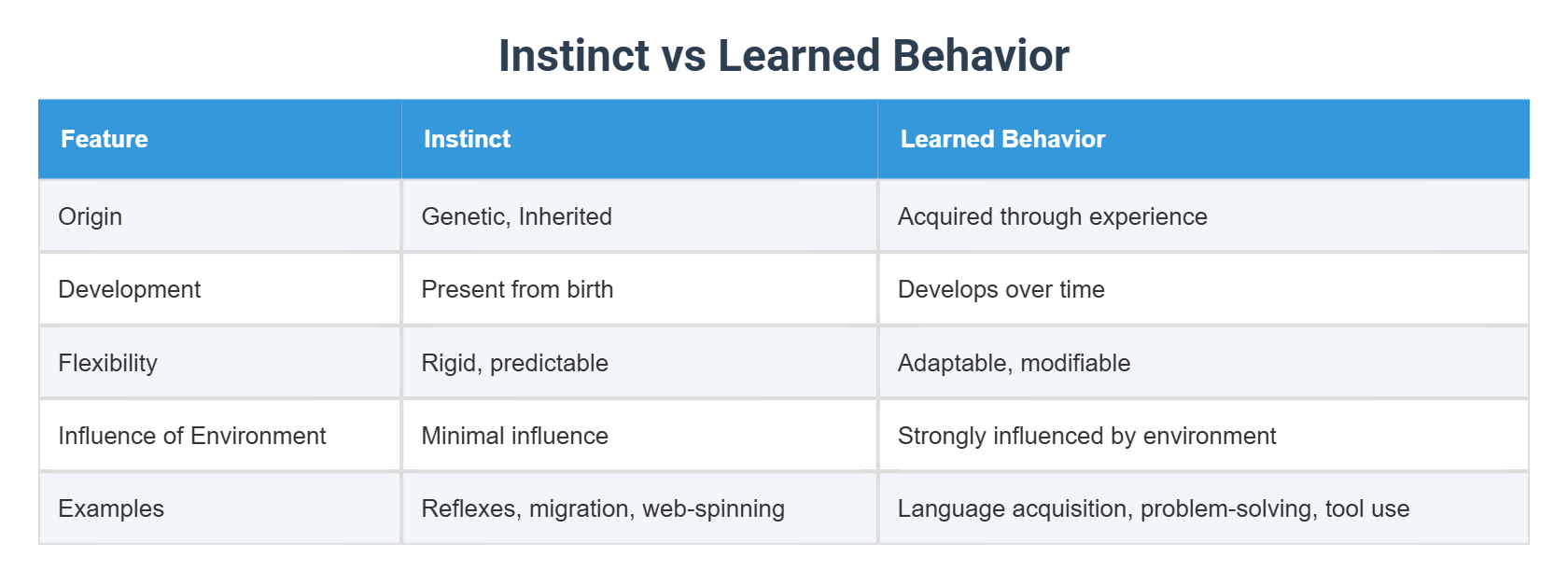 Instinct vs Learned Behavior

| Feature | Instinct | Learned Behavior |
|---|---|---|
| Origin | Genetic, Inherited | Acquired through experience |
| Development | Present from birth | Develops over time |
| Flexibility | Rigid, predictable | Adaptable, modifiable |
| Influence of Environment | Minimal influence | Strongly influenced by environment |
| Examples | Reflexes, migration, web-spinning | Language acquisition, problem-solving, tool use |